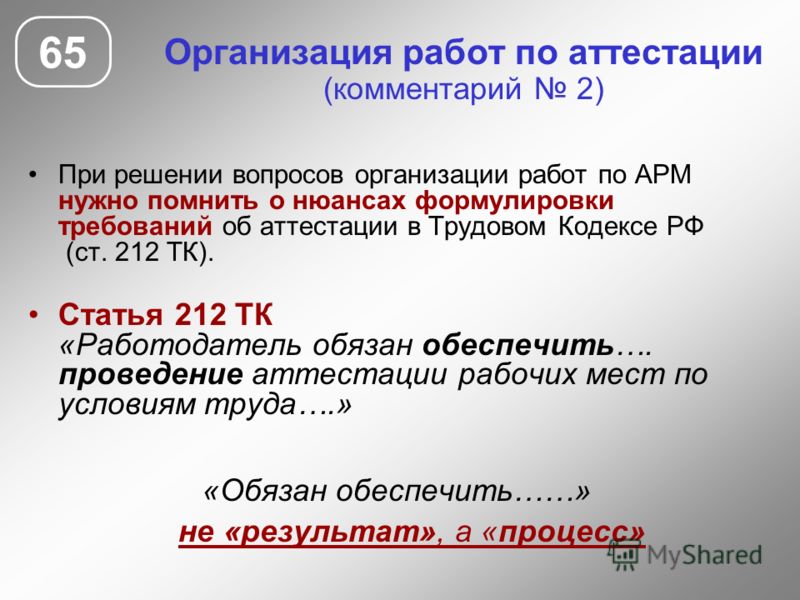 65

Организация работ по аттестации (комментарий № 2)

• При решении вопросов организации работ по АРМ нужно помнить о нюансах формулировки требований об аттестации в Трудовом Кодексе РФ (ст. 212 ТК).

• Статья 212 ТК «Работодатель обязан обеспечить…. проведение аттестации рабочих мест по условиям труда….»

«Обязан обеспечить……»
не «результат», а «процесс»

MyShared